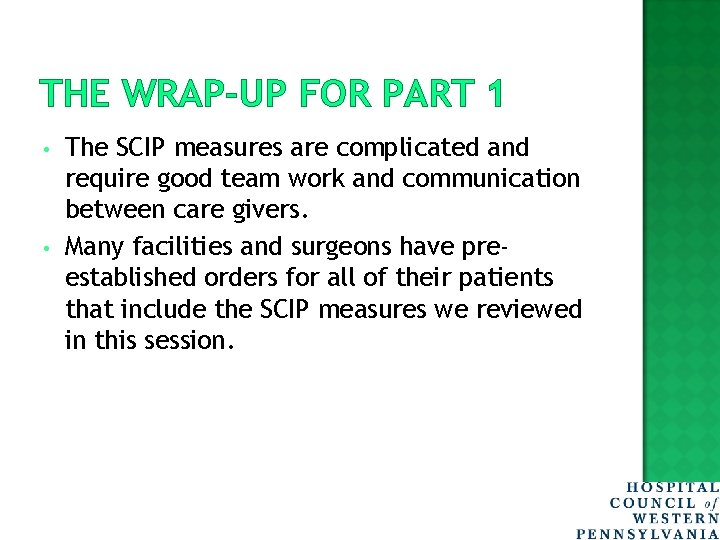 THE WRAP-UP FOR PART 1

• The SCIP measures are complicated and require good team work and communication between care givers.

• Many facilities and surgeons have pre-established orders for all of their patients that include the SCIP measures we reviewed in this session.

HOSPITAL COUNCIL of WESTERN PENNSYLVANIA